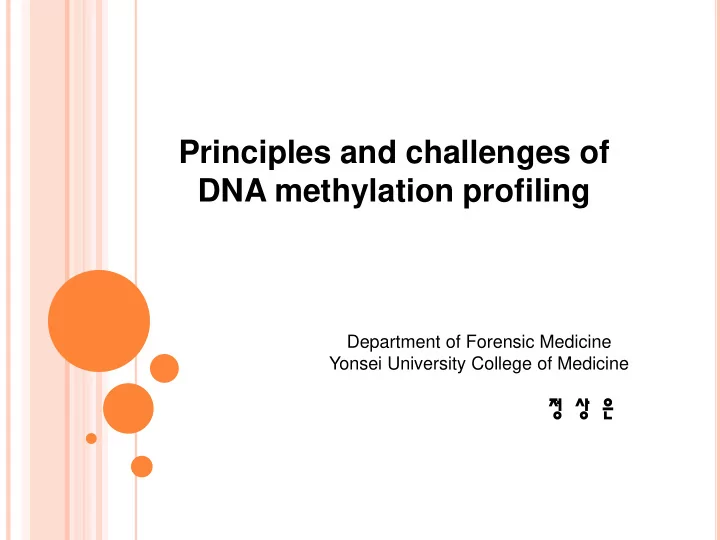 Principles and challenges of DNA methylation profiling

Department of Forensic Medicine
Yonsei University College of Medicine

정 상 은